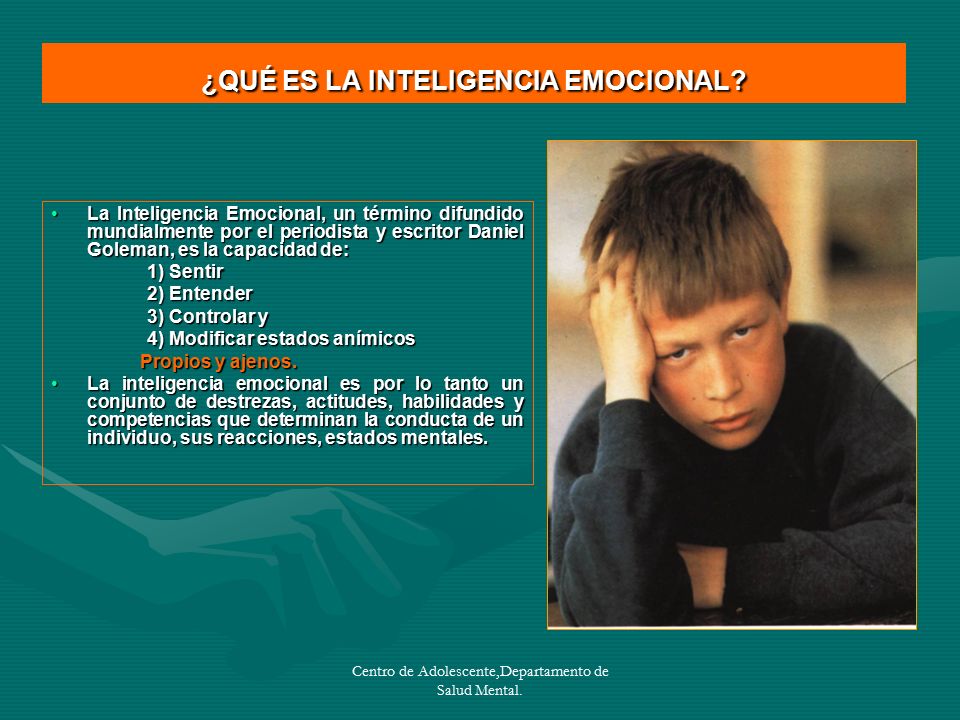 ¿QUÉ ES LA INTELIGENCIA EMOCIONAL?

• La Inteligencia Emocional, un término difundido mundialmente por el periodista y escritor Daniel Goleman, es la capacidad de:

1) Sentir
2) Entender
3) Controlar y
4) Modificar estados anímicos

Propios y ajenos.

• La inteligencia emocional es por lo tanto un conjunto de destrezas, actitudes, habilidades y competencias que determinan la conducta de un individuo, sus reacciones, estados mentales.

Centro de Adolescente,Departamento de Salud Mental.